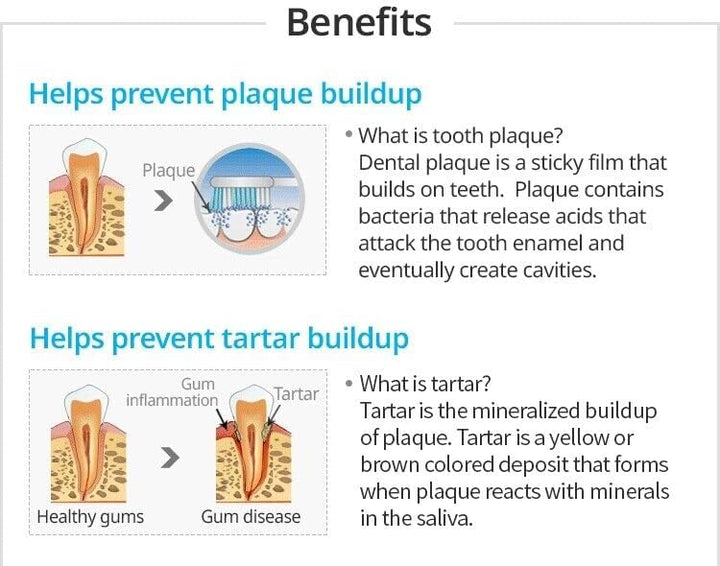 Benefits

Helps prevent plaque buildup

Plaque

• What is tooth plaque?
Dental plaque is a sticky film that builds on teeth. Plaque contains bacteria that release acids that attack the tooth enamel and eventually create cavities.

Helps prevent tartar buildup

Gum inflammation

Tartar

Healthy gums

Gum disease

• What is tartar?
Tartar is the mineralized buildup of plaque. Tartar is a yellow or brown colored deposit that forms when plaque reacts with minerals in the saliva.